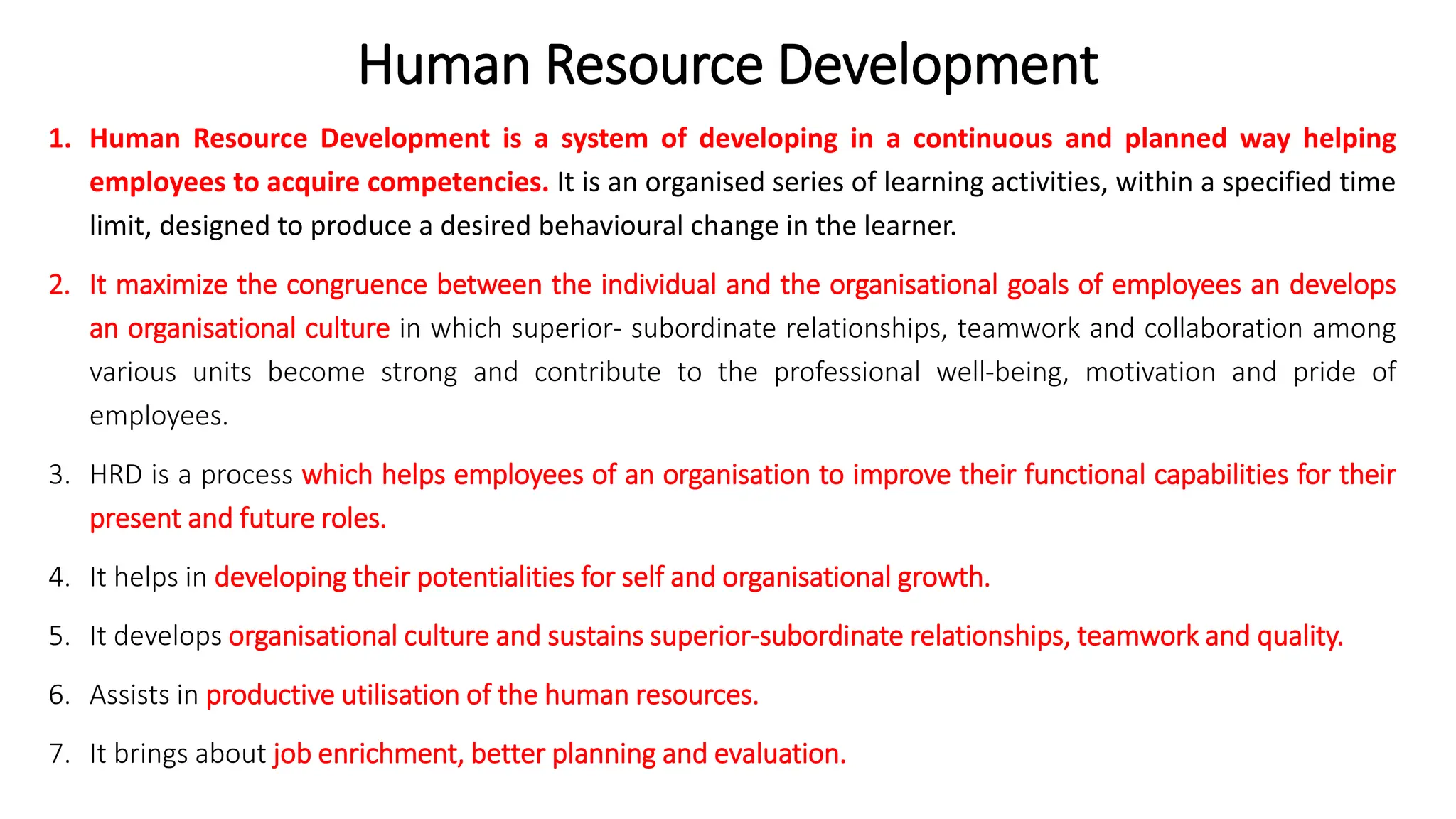 Human Resource Development

1. Human Resource Development is a system of developing in a continuous and planned way helping employees to acquire competencies. It is an organised series of learning activities, within a specified time limit, designed to produce a desired behavioural change in the learner.

2. It maximize the congruence between the individual and the organisational goals of employees an develops an organisational culture in which superior- subordinate relationships, teamwork and collaboration among various units become strong and contribute to the professional well-being, motivation and pride of employees.

3. HRD is a process which helps employees of an organisation to improve their functional capabilities for their present and future roles.

4. It helps in developing their potentialities for self and organisational growth.

5. It develops organisational culture and sustains superior-subordinate relationships, teamwork and quality.

6. Assists in productive utilisation of the human resources.

7. It brings about job enrichment, better planning and evaluation.